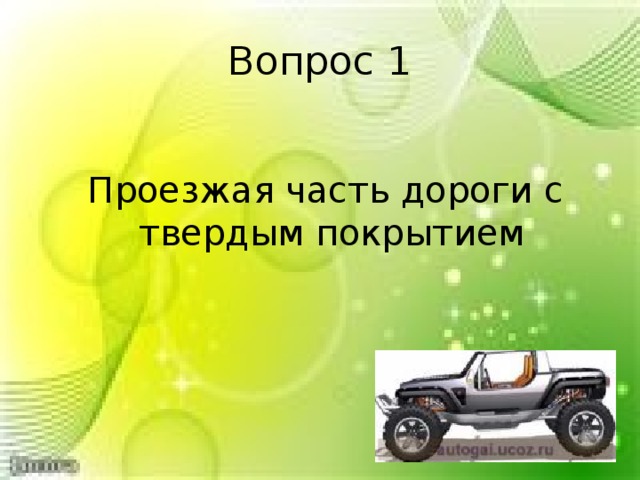 Вопрос 1

Проезжая часть дороги с твердым покрытием

autogai.ucoz.ru